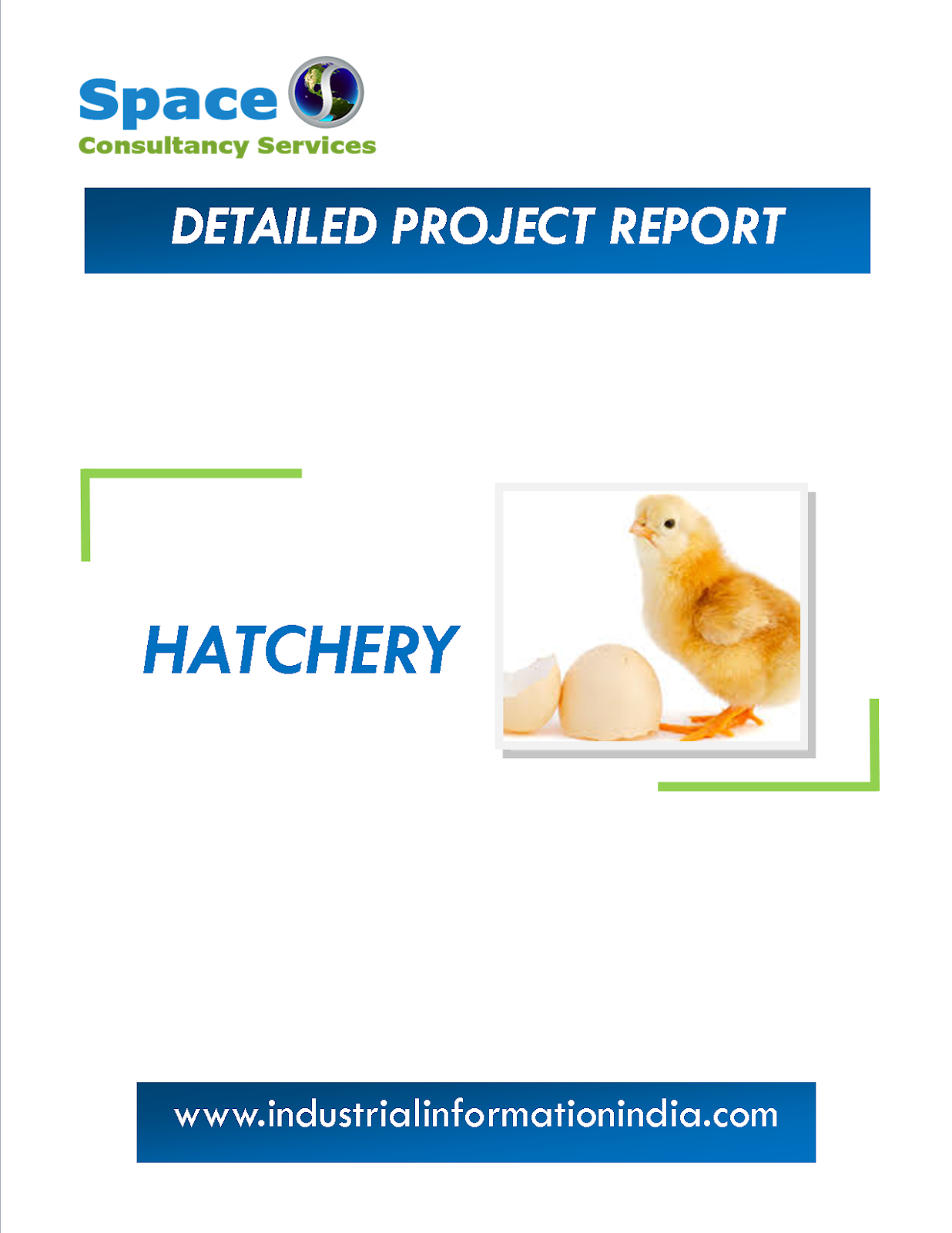 Space
Consultancy Services

DETAILED PROJECT REPORT

HATCHERY

www.industrialinformationindia.com